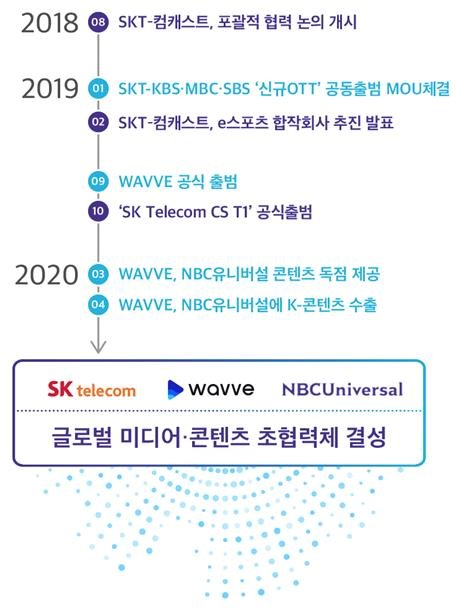 2018 08 SKT-컴캐스트, 포괄적 협력 논의 개시

2019 01 SKT-KBS·MBC·SBS '신규OTT' 공동출범 MOU체결

02 SKT-컴캐스트, e스포츠 합작회사 추진 발표

09 WAVVE 공식 출범

10 'SK Telecom CS T1' 공식출범

2020 03 WAVVE, NBC유니버설 콘텐츠 독점 제공

04 WAVVE, NBC유니버설에 K-콘텐츠 수출

SK telecom wavve NBCUniversal

글로벌 미디어·콘텐츠 초협력체 결성